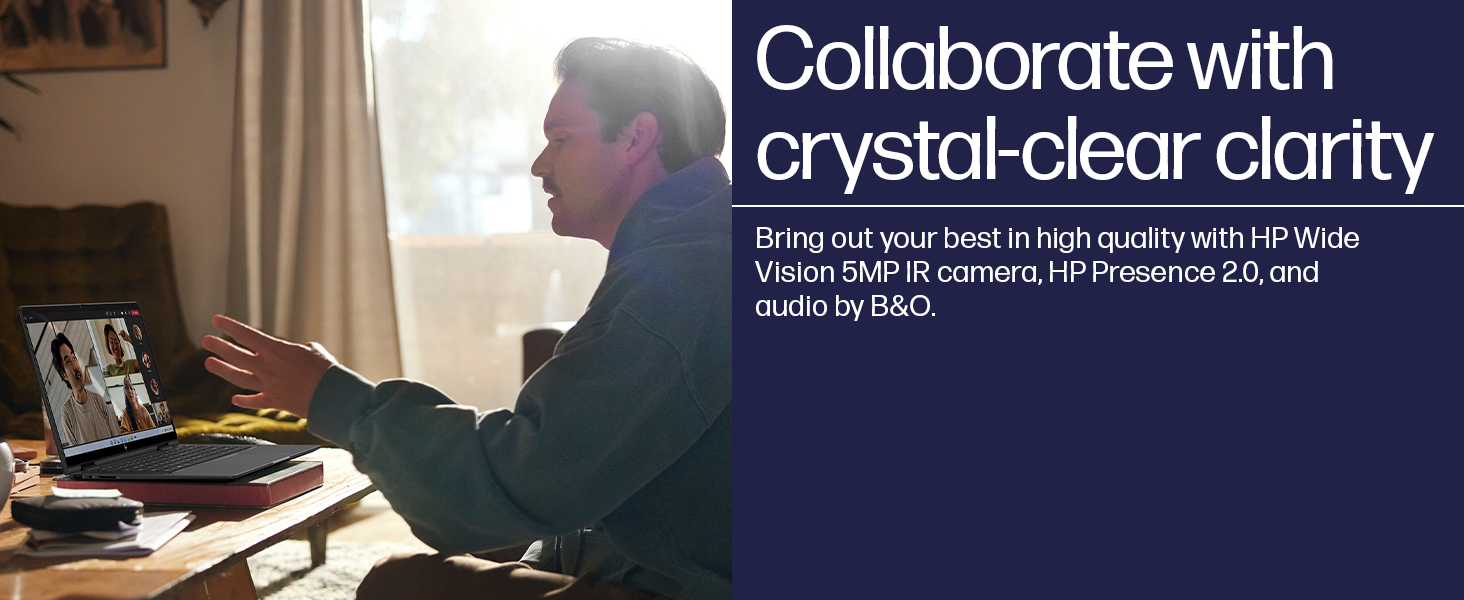 Collaborate with crystal-clear clarity

Bring out your best in high quality with HP Wide Vision 5MP IR camera, HP Presence 2.0, and audio by B&O.